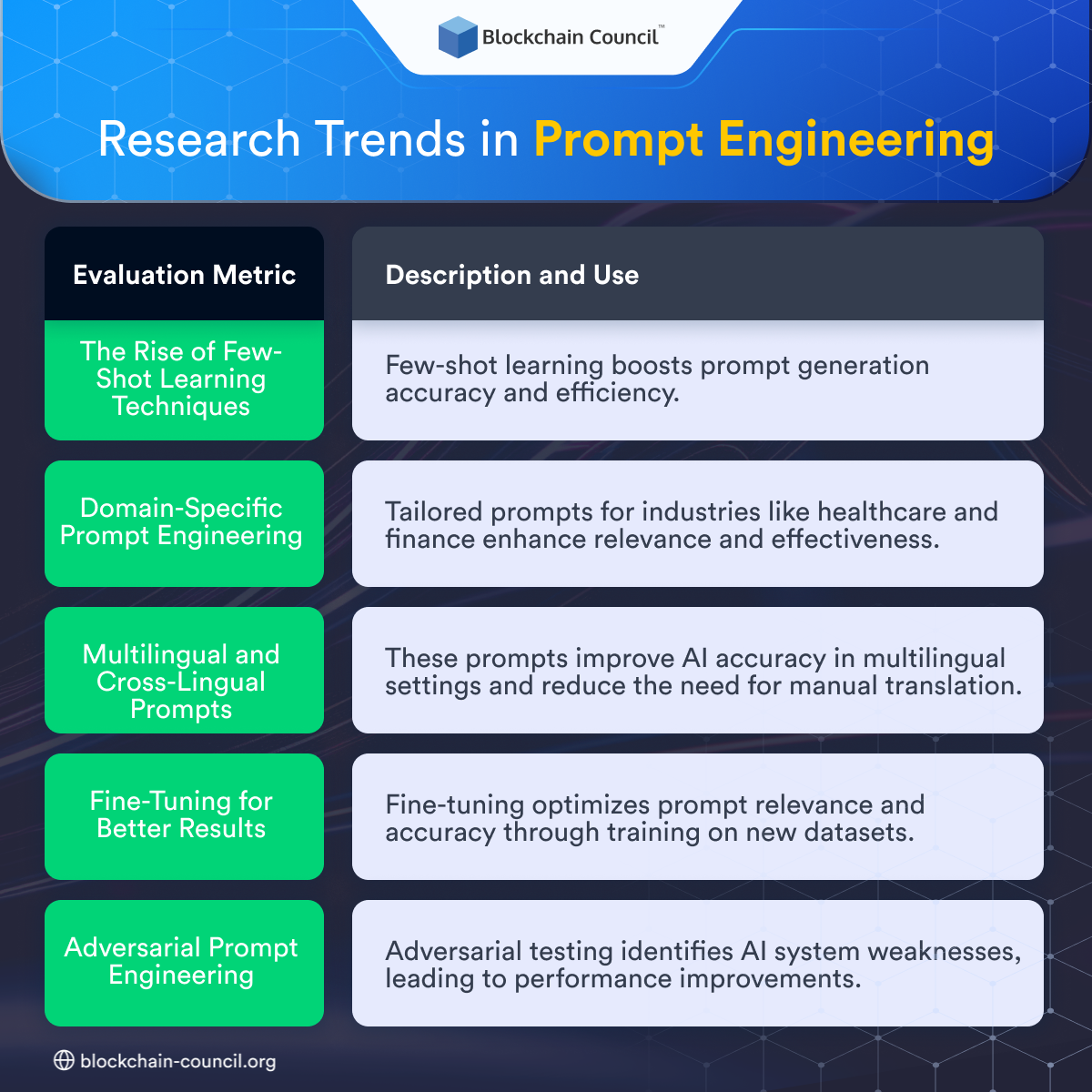 Blockchain Council™

Research Trends in Prompt Engineering

| Evaluation Metric | Description and Use |
|---|---|
| The Rise of Few-Shot Learning Techniques | Few-shot learning boosts prompt generation accuracy and efficiency. |
| Domain-Specific Prompt Engineering | Tailored prompts for industries like healthcare and finance enhance relevance and effectiveness. |
| Multilingual and Cross-Lingual Prompts | These prompts improve AI accuracy in multilingual settings and reduce the need for manual translation. |
| Fine-Tuning for Better Results | Fine-tuning optimizes prompt relevance and accuracy through training on new datasets. |
| Adversarial Prompt Engineering | Adversarial testing identifies AI system weaknesses, leading to performance improvements. |

blockchain-council.org